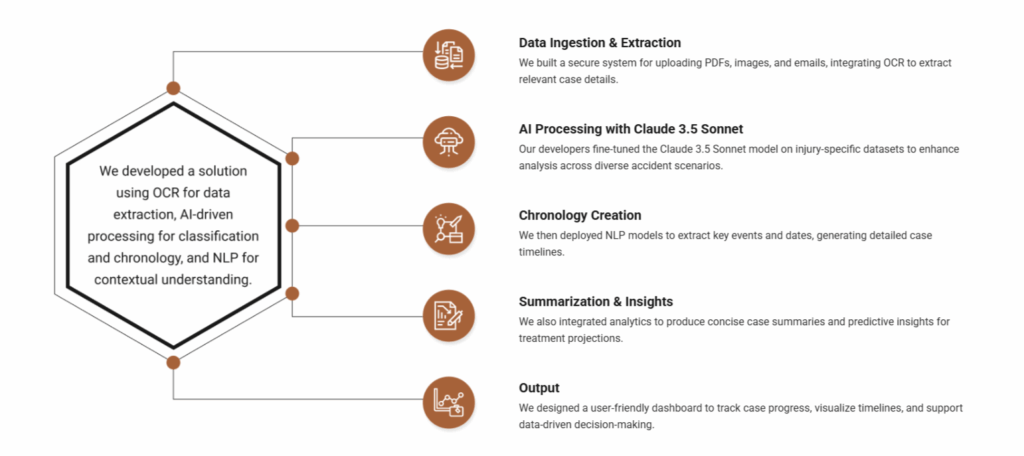 We developed a solution using OCR for data extraction, AI-driven processing for classification and chronology, and NLP for contextual understanding.

Data Ingestion & Extraction
We built a secure system for uploading PDFs, images, and emails, integrating OCR to extract relevant case details.

AI Processing with Claude 3.5 Sonnet
Our developers fine-tuned the Claude 3.5 Sonnet model on injury-specific datasets to enhance analysis across diverse accident scenarios.

Chronology Creation
We then deployed NLP models to extract key events and dates, generating detailed case timelines.

Summarization & Insights
We also integrated analytics to produce concise case summaries and predictive insights for treatment projections.

Output
We designed a user-friendly dashboard to track case progress, visualize timelines, and support data-driven decision-making.